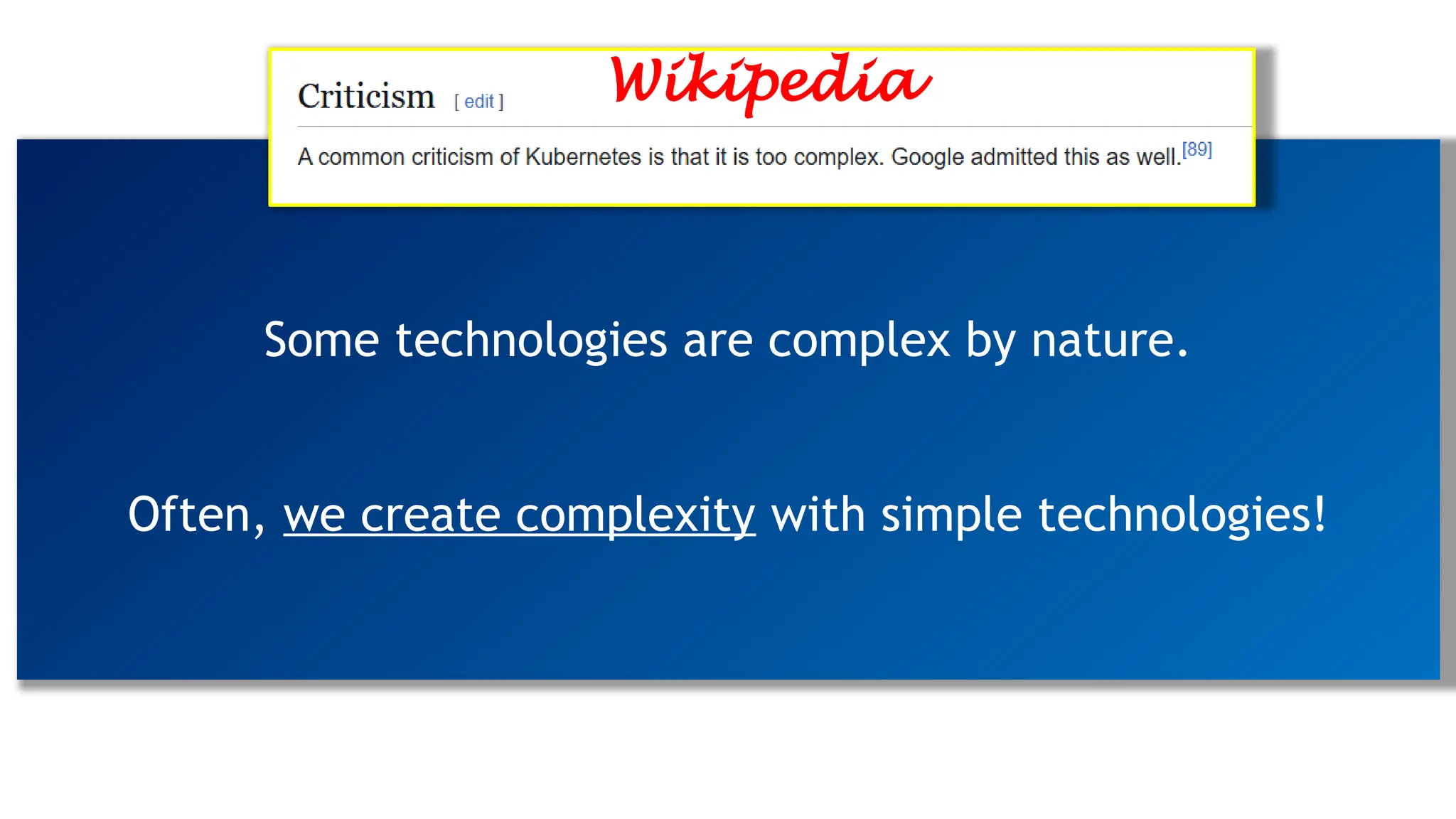 Criticism [ edit ]

Wikipedia

A common criticism of Kubernetes is that it is too complex. Google admitted this as well.[89]

Some technologies are complex by nature.

Often, we create complexity with simple technologies!